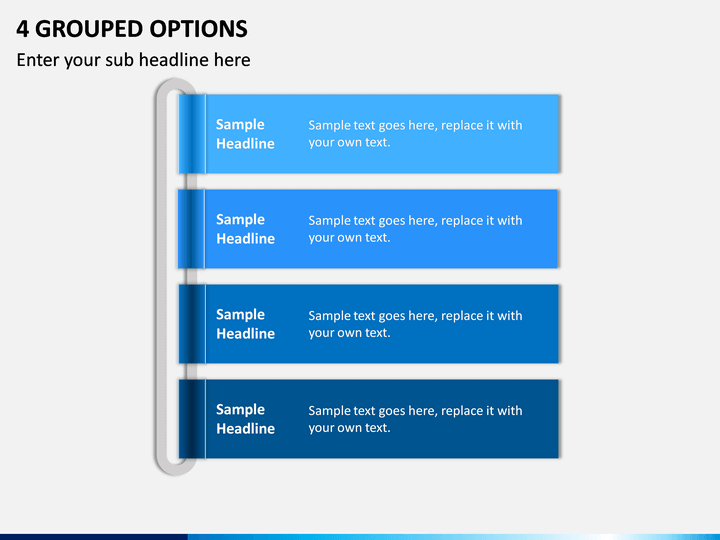 4 GROUPED OPTIONS

Enter your sub headline here

Sample Headline

Sample text goes here, replace it with your own text.

Sample Headline

Sample text goes here, replace it with your own text.

Sample Headline

Sample text goes here, replace it with your own text.

Sample Headline

Sample text goes here, replace it with your own text.